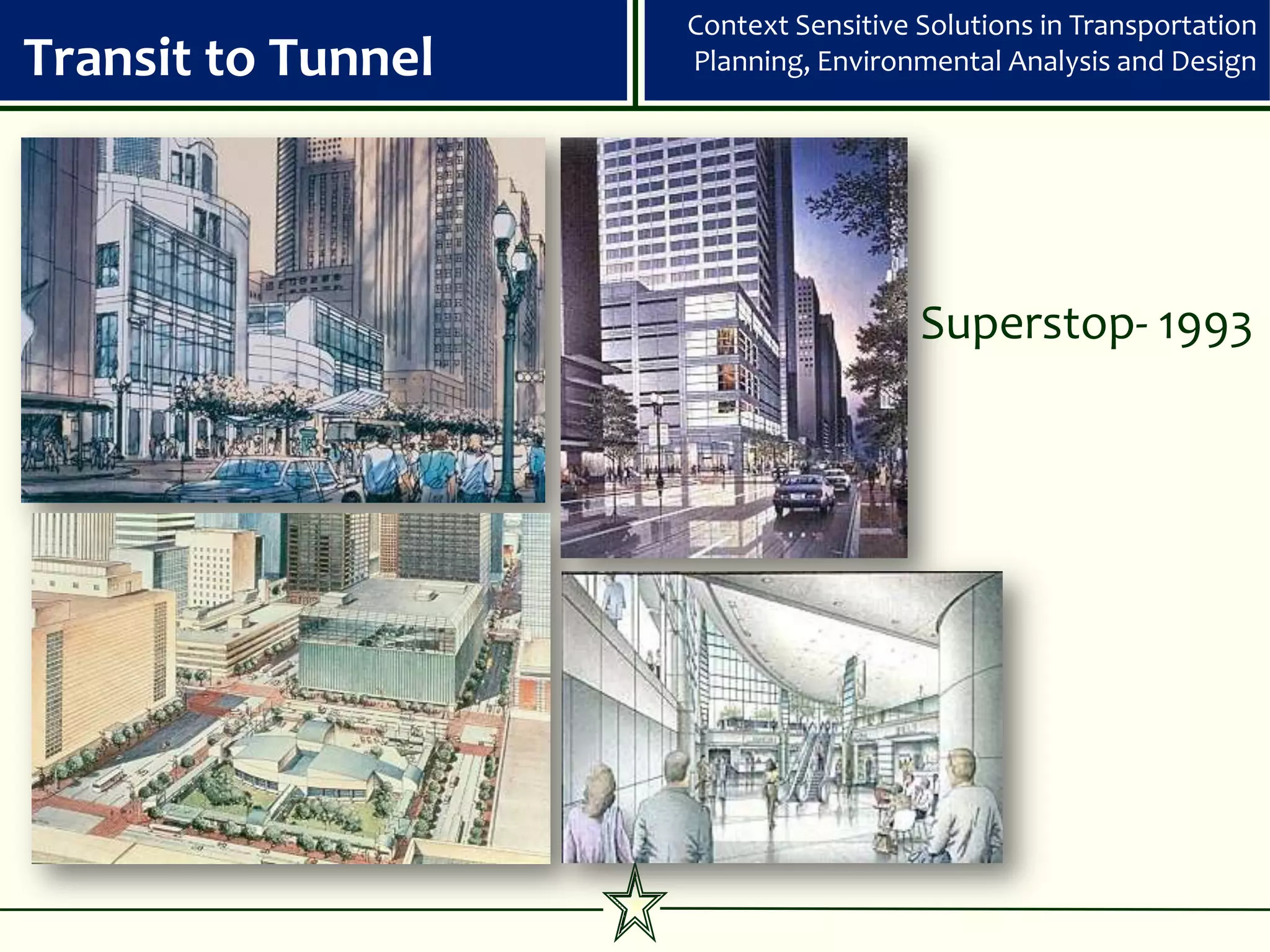 Transit to Tunnel

Context Sensitive Solutions in Transportation Planning, Environmental Analysis and Design

Superstop- 1993